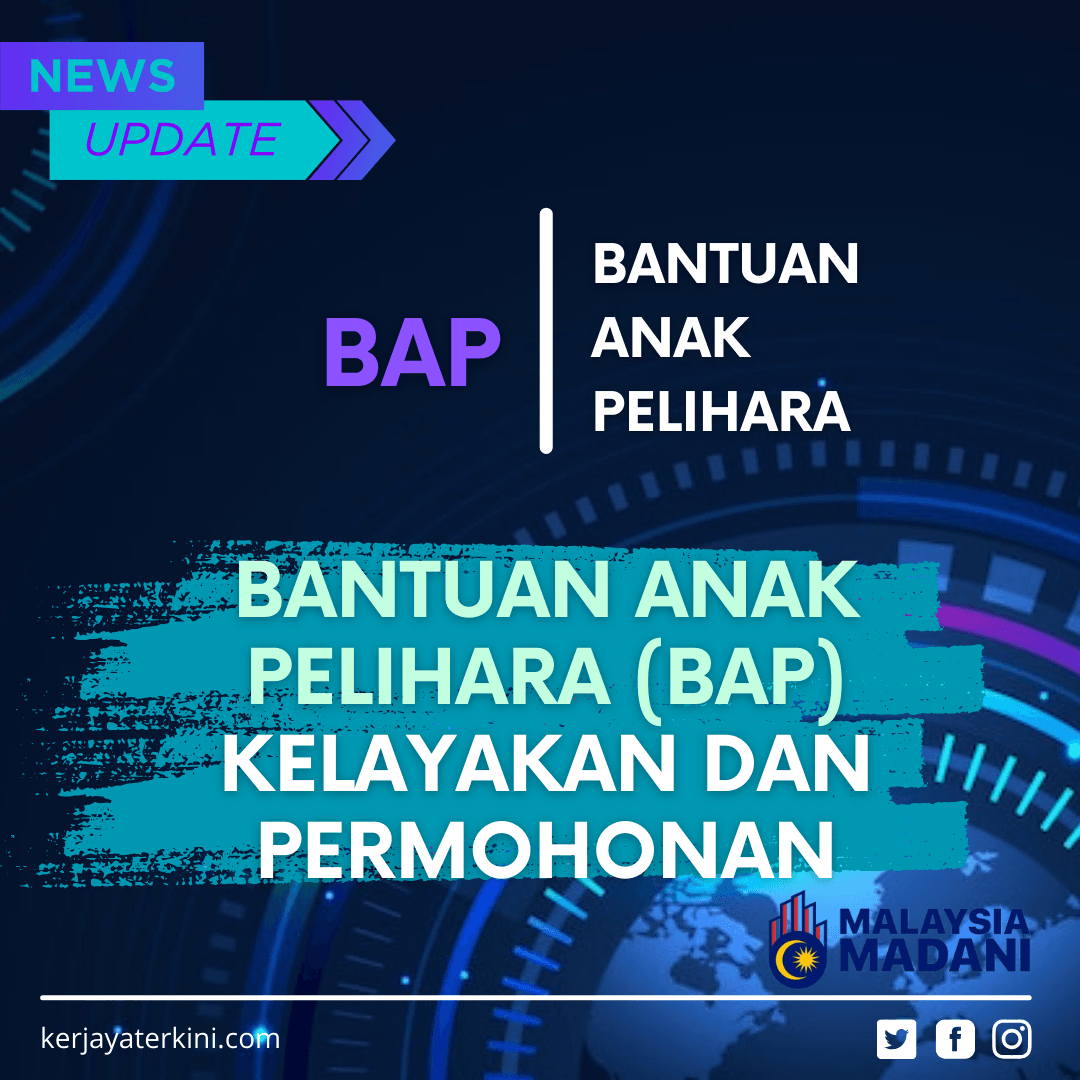 NEWS
UPDATE

BAP

BANTUAN ANAK PELIHARA

BANTUAN ANAK PELIHARA (BAP) KELAYAKAN DAN PERMOHONAN

MALAYSIA MADANI

kerjayaterkini.com